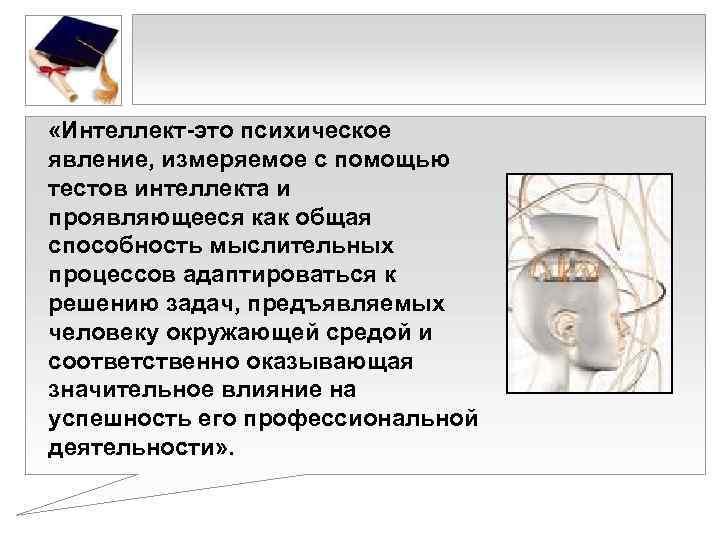 «Интеллект-это психическое явление, измеряемое с помощью тестов интеллекта и проявляющееся как общая способность мыслительных процессов адаптироваться к решению задач, предъявляемых человеку окружающей средой и соответственно оказывающая значительное влияние на успешность его профессиональной деятельности».